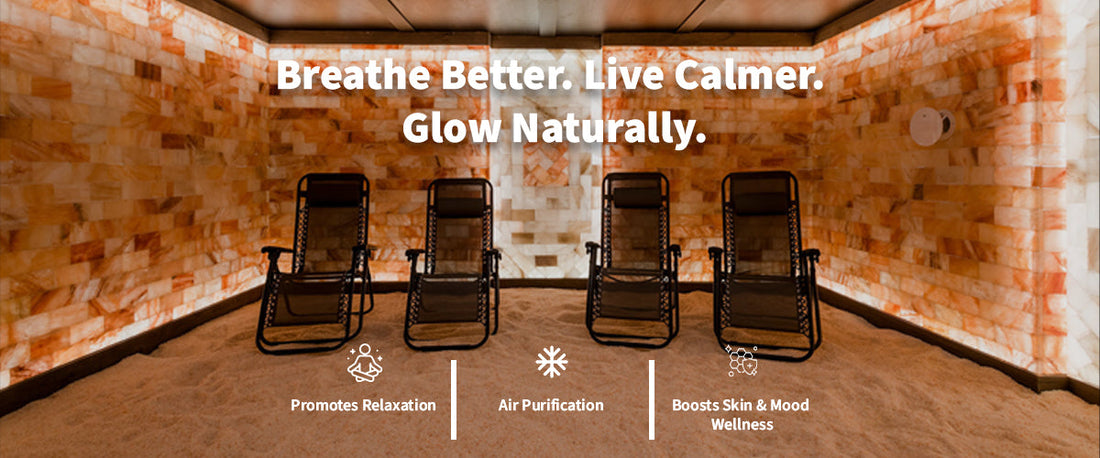 Breathe Better. Live Calmer.
Glow Naturally.

Promotes Relaxation

Air Purification

Boosts Skin & Mood Wellness